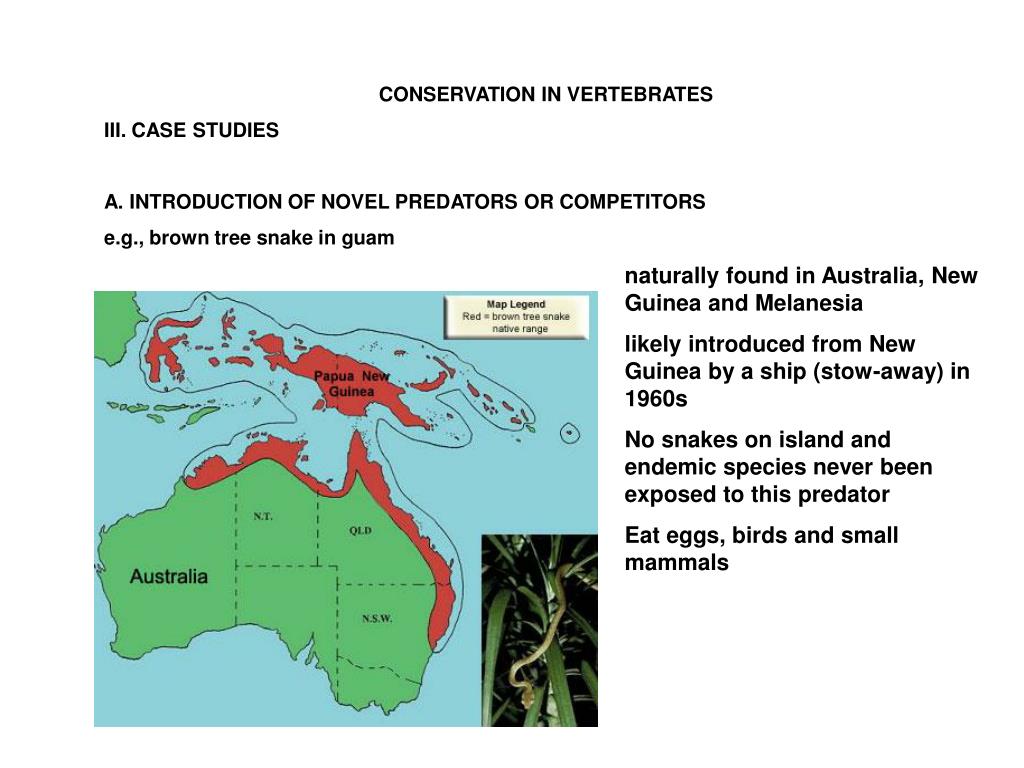 CONSERVATION IN VERTEBRATES

III. CASE STUDIES

A. INTRODUCTION OF NOVEL PREDATORS OR COMPETITORS

e.g., brown tree snake in guam

Map Legend
Red = brown tree snake native range

Papua New Guinea

N.T.

QLD

Australia

N.S.W.

naturally found in Australia, New Guinea and Melanesia

likely introduced from New Guinea by a ship (stow-away) in 1960s

No snakes on island and endemic species never been exposed to this predator

Eat eggs, birds and small mammals